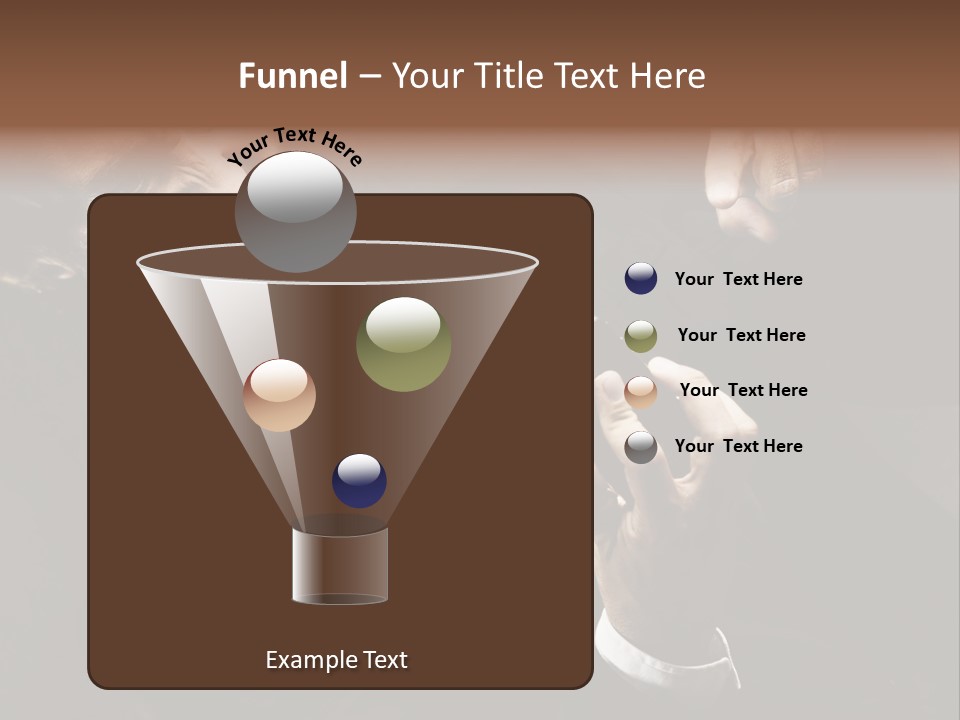 Funnel – Your Title Text Here

Your Text Here

Your Text Here

Your Text Here

Your Text Here

Your Text Here

Example Text